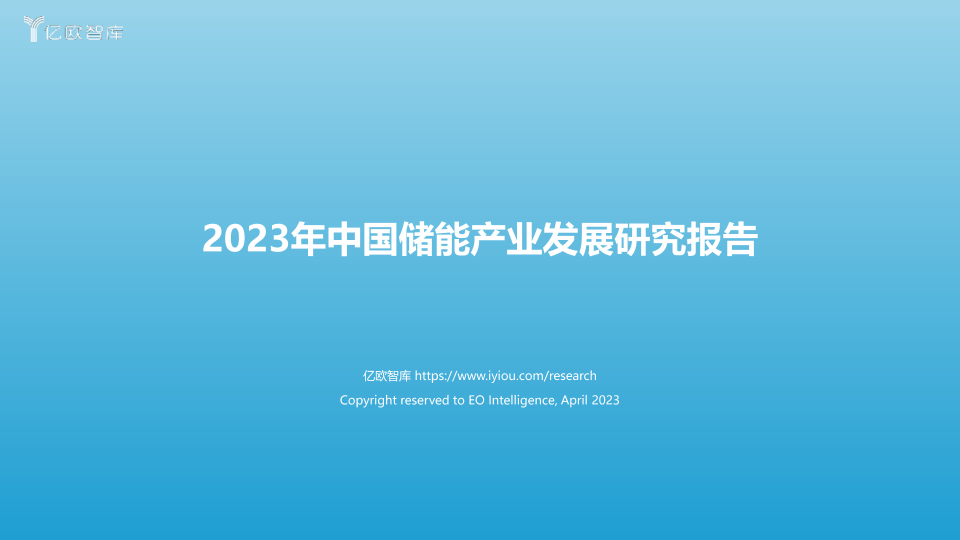 亿欧智库

2023年中国储能产业发展研究报告

亿欧智库 https://www.iyiou.com/research
Copyright reserved to EO Intelligence, April 2023